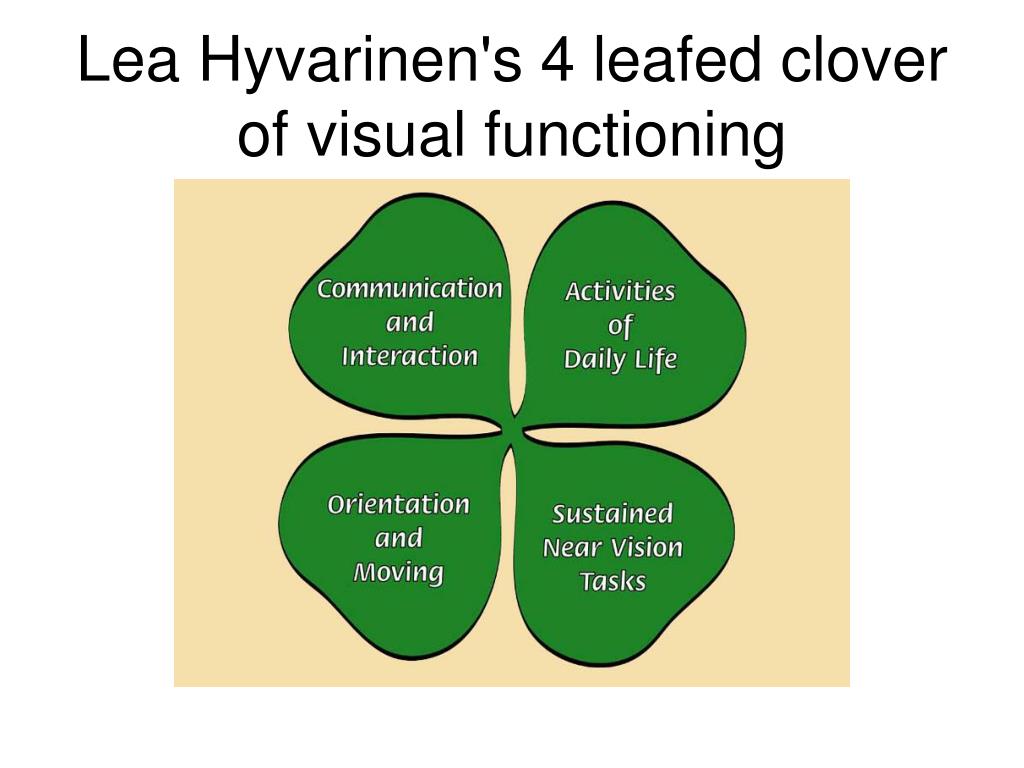 Lea Hyvarinen's 4 leafed clover of visual functioning

Communication and Interaction

Activities of Daily Life

Orientation and Moving

Sustained Near Vision Tasks